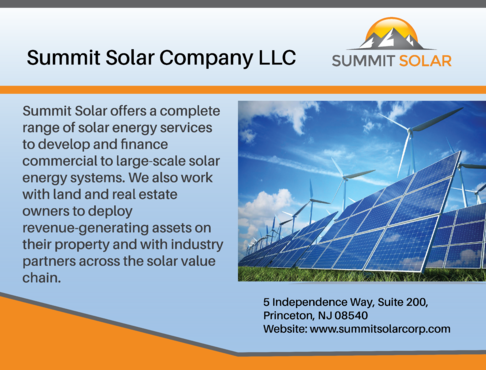 Summit Solar Company LLC

SUMMIT SOLAR

Summit Solar offers a complete range of solar energy services to develop and finance commercial to large-scale solar energy systems. We also work with land and real estate owners to deploy revenue-generating assets on their property and with industry partners across the solar value chain.

5 Independence Way, Suite 200,
Princeton, NJ 08540
Website: www.summitsolarcorp.com